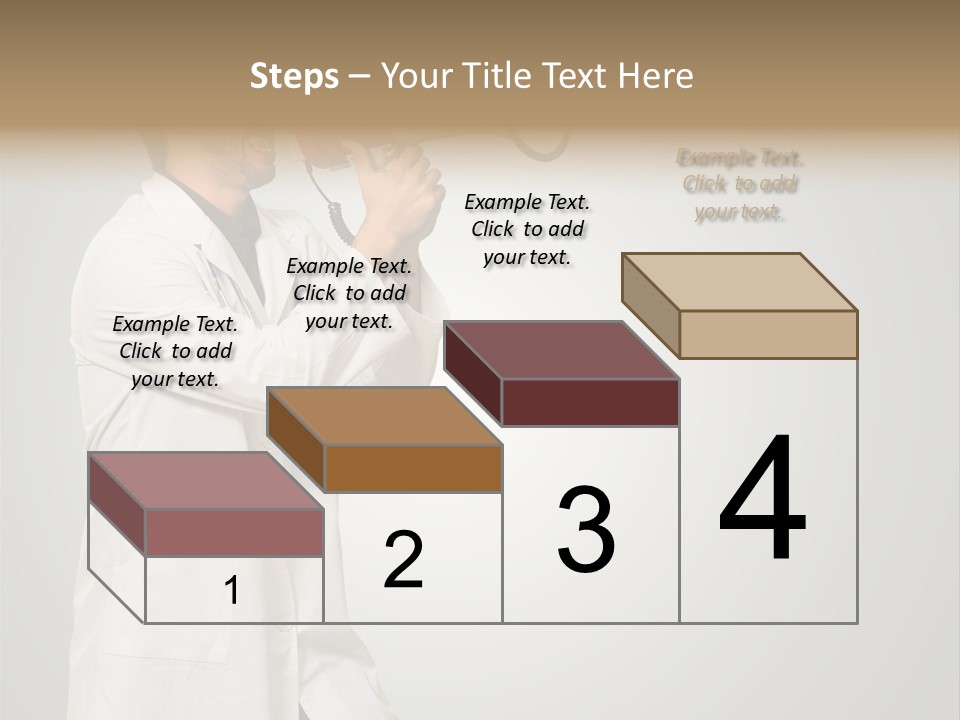 Steps – Your Title Text Here

Example Text. Click to add your text.

Example Text. Click to add your text.

Example Text. Click to add your text.

Example Text. Click to add your text.

1

2

3

4